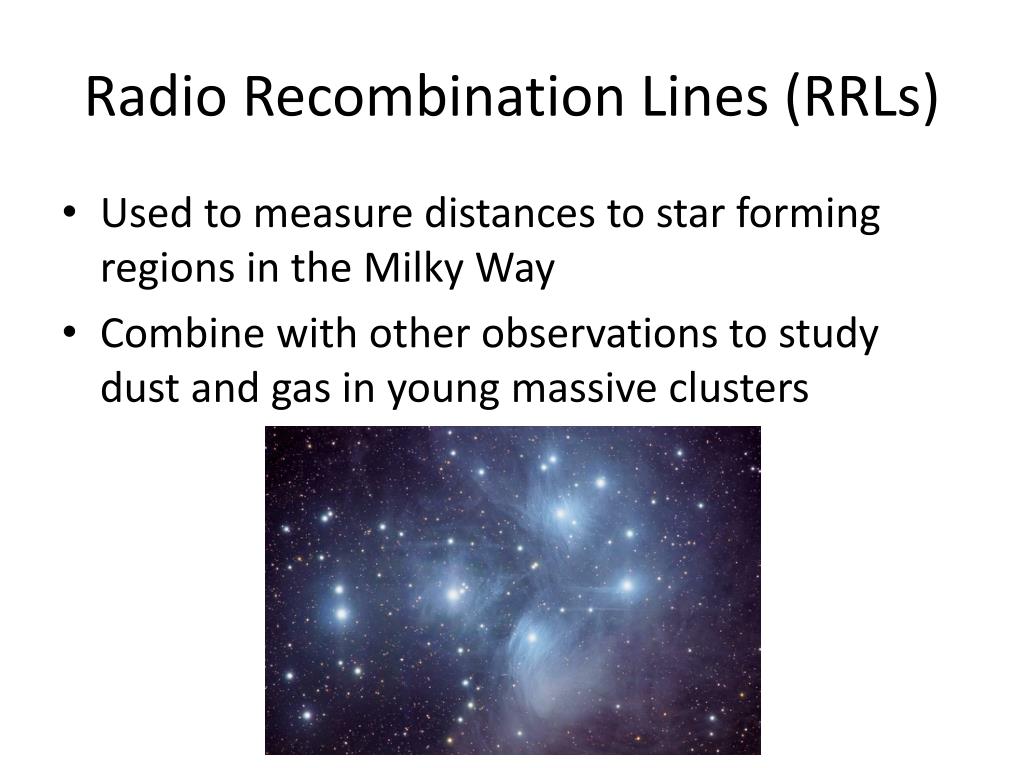 Radio Recombination Lines (RRLs)

• Used to measure distances to star forming regions in the Milky Way
• Combine with other observations to study dust and gas in young massive clusters